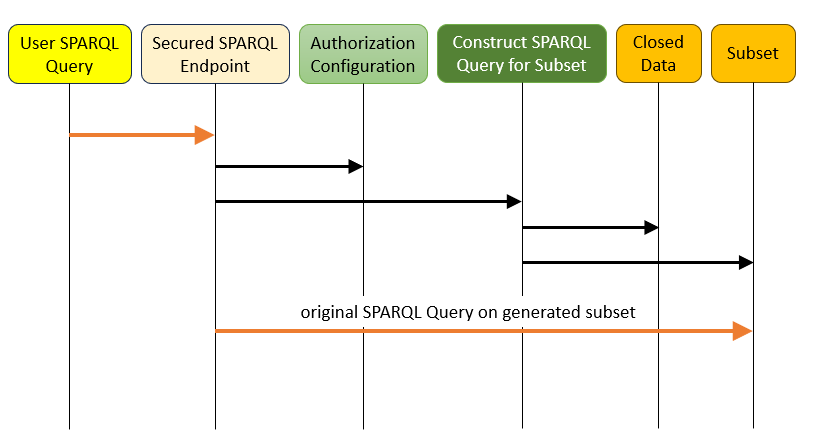 User SPARQL Query

Secured SPARQL Endpoint

Authorization Configuration

Construct SPARQL Query for Subset

Closed Data

Subset

original SPARQL Query on generated subset